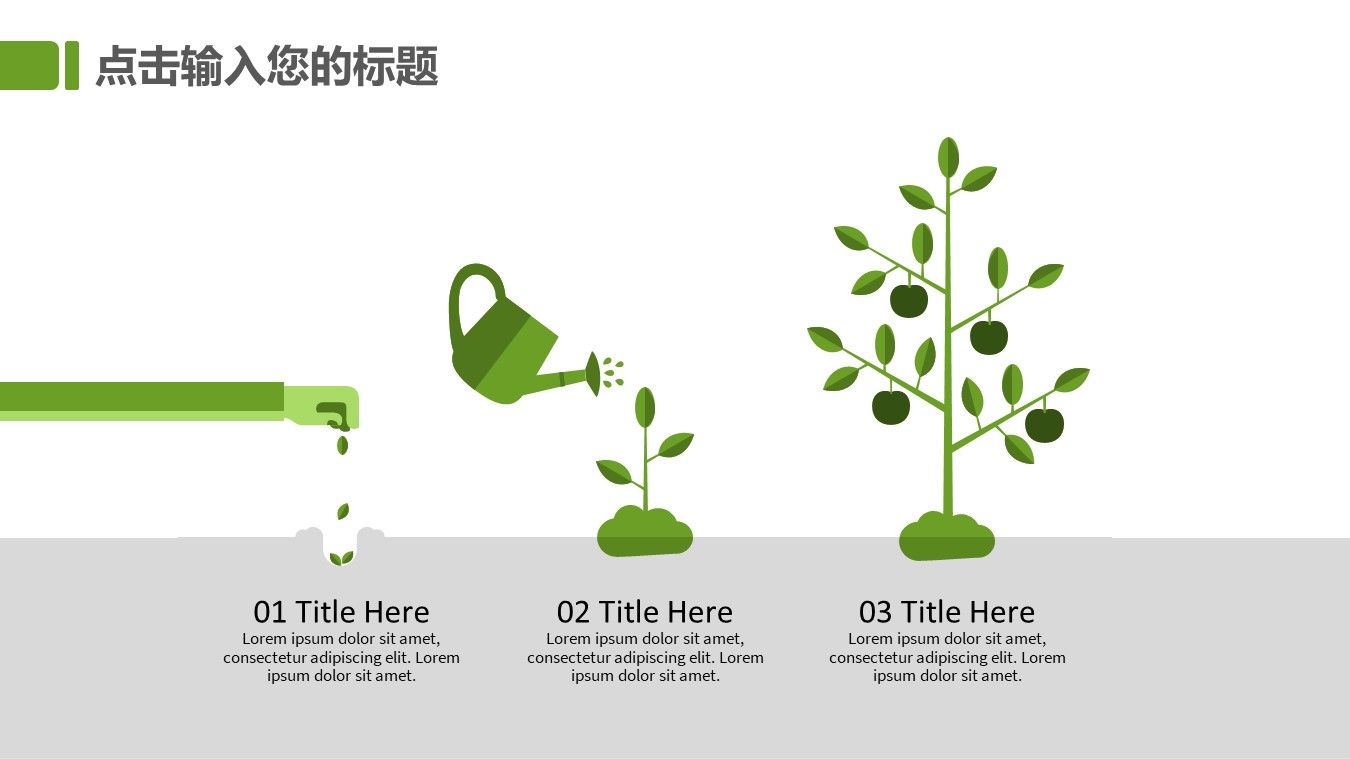 点击输入您的标题

01 Title Here
Lorem ipsum dolor sit amet, consectetur adipiscing elit. Lorem ipsum dolor sit amet.

02 Title Here
Lorem ipsum dolor sit amet, consectetur adipiscing elit. Lorem ipsum dolor sit amet.

03 Title Here
Lorem ipsum dolor sit amet, consectetur adipiscing elit. Lorem ipsum dolor sit amet.